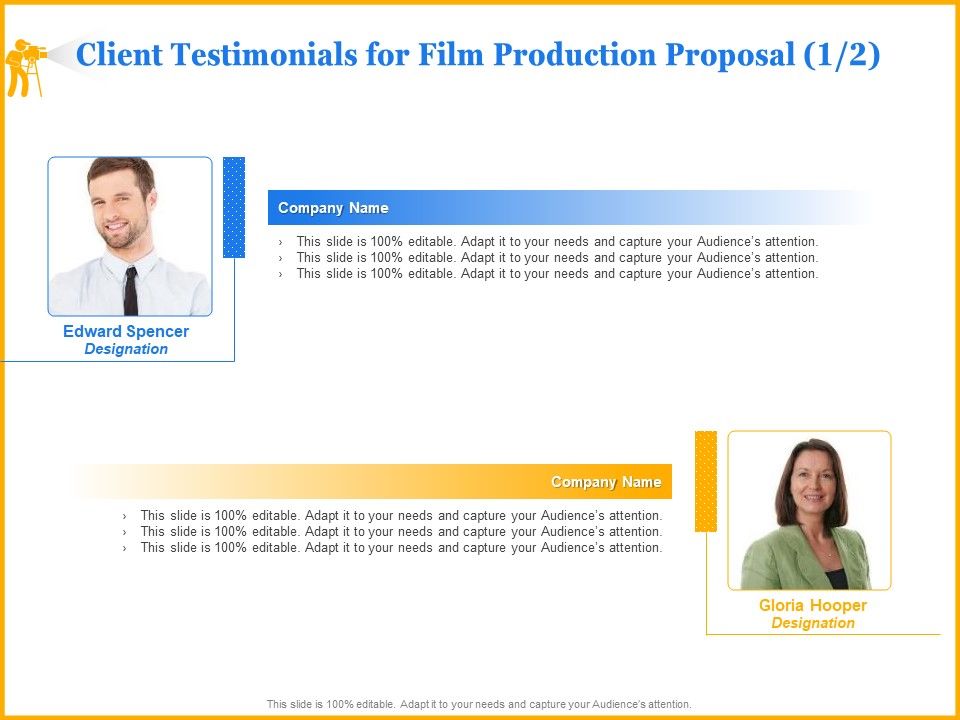 Client Testimonials for Film Production Proposal (1/2)

Edward Spencer
Designation

Company Name

› This slide is 100% editable. Adapt it to your needs and capture your Audience's attention.
› This slide is 100% editable. Adapt it to your needs and capture your Audience's attention.
› This slide is 100% editable. Adapt it to your needs and capture your Audience's attention.

Company Name

› This slide is 100% editable. Adapt it to your needs and capture your Audience's attention.
› This slide is 100% editable. Adapt it to your needs and capture your Audience's attention.
› This slide is 100% editable. Adapt it to your needs and capture your Audience's attention.

Gloria Hooper
Designation

This slide is 100% editable. Adapt it to your needs and capture your Audience's attention.